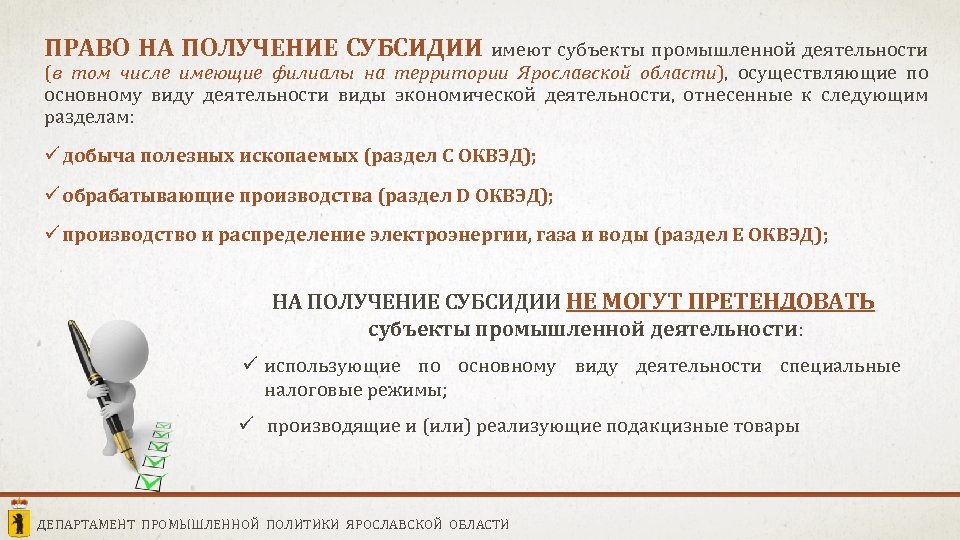 ПРАВО НА ПОЛУЧЕНИЕ СУБСИДИИ имеют субъекты промышленной деятельности (в том числе имеющие филиалы на территории Ярославской области), осуществляющие по основному виду деятельности виды экономической деятельности, отнесенные к следующим разделам:

✓ добыча полезных ископаемых (раздел С ОКВЭД);

✓ обрабатывающие производства (раздел D ОКВЭД);

✓ производство и распределение электроэнергии, газа и воды (раздел Е ОКВЭД);

НА ПОЛУЧЕНИЕ СУБСИДИИ НЕ МОГУТ ПРЕТЕНДОВАТЬ субъекты промышленной деятельности:

✓ использующие по основному виду деятельности специальные налоговые режимы;

✓ производящие и (или) реализующие подакцизные товары

ДЕПАРТАМЕНТ ПРОМЫШЛЕННОЙ ПОЛИТИКИ ЯРОСЛАВСКОЙ ОБЛАСТИ